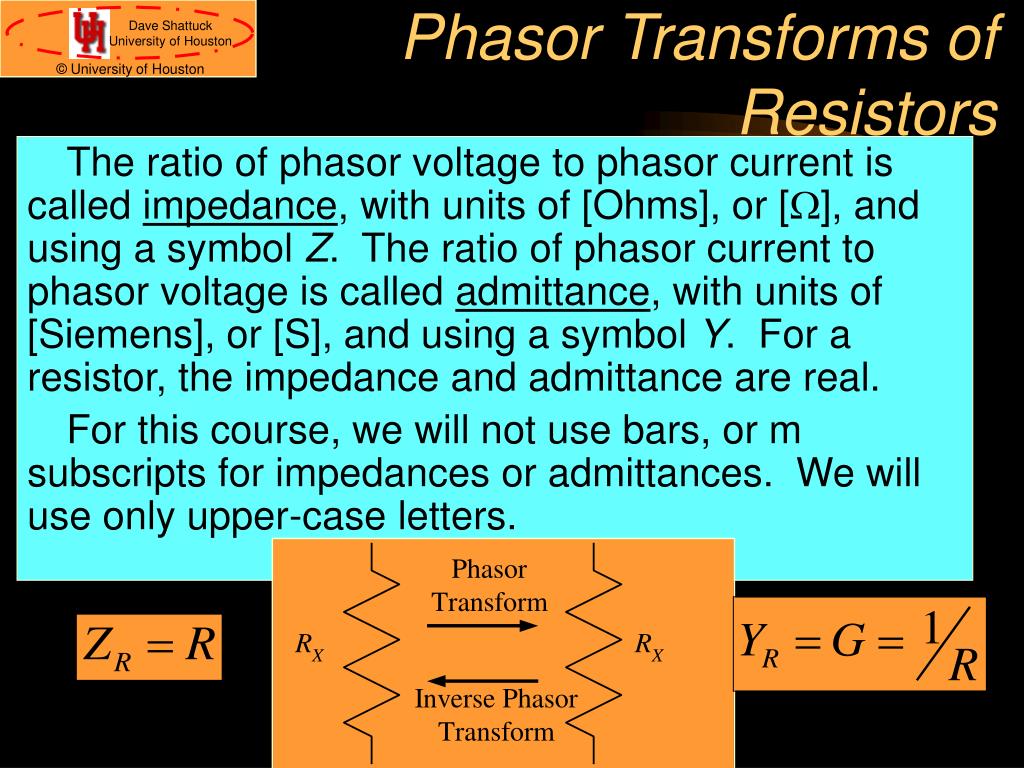 Dave Shattuck
University of Houston
© University of Houston

Phasor Transforms of Resistors

The ratio of phasor voltage to phasor current is called impedance, with units of [Ohms], or [$\Omega$], and using a symbol $Z$. The ratio of phasor current to phasor voltage is called admittance, with units of [Siemens], or [S], and using a symbol $Y$. For a resistor, the impedance and admittance are real.

For this course, we will not use bars, or m subscripts for impedances or admittances. We will use only upper-case letters.

$Z_R = R$

$R_X$

Phasor Transform

Inverse Phasor Transform

$R_X$

$Y_R = G = \frac{1}{R}$